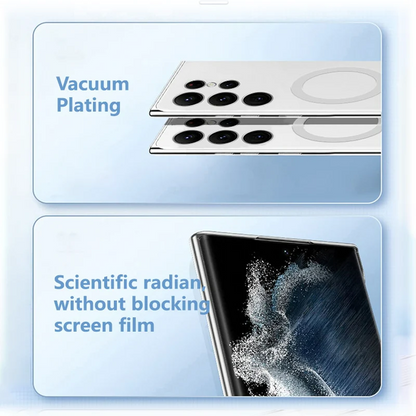 Vacuum Plating

Scientific radian, without blocking screen film